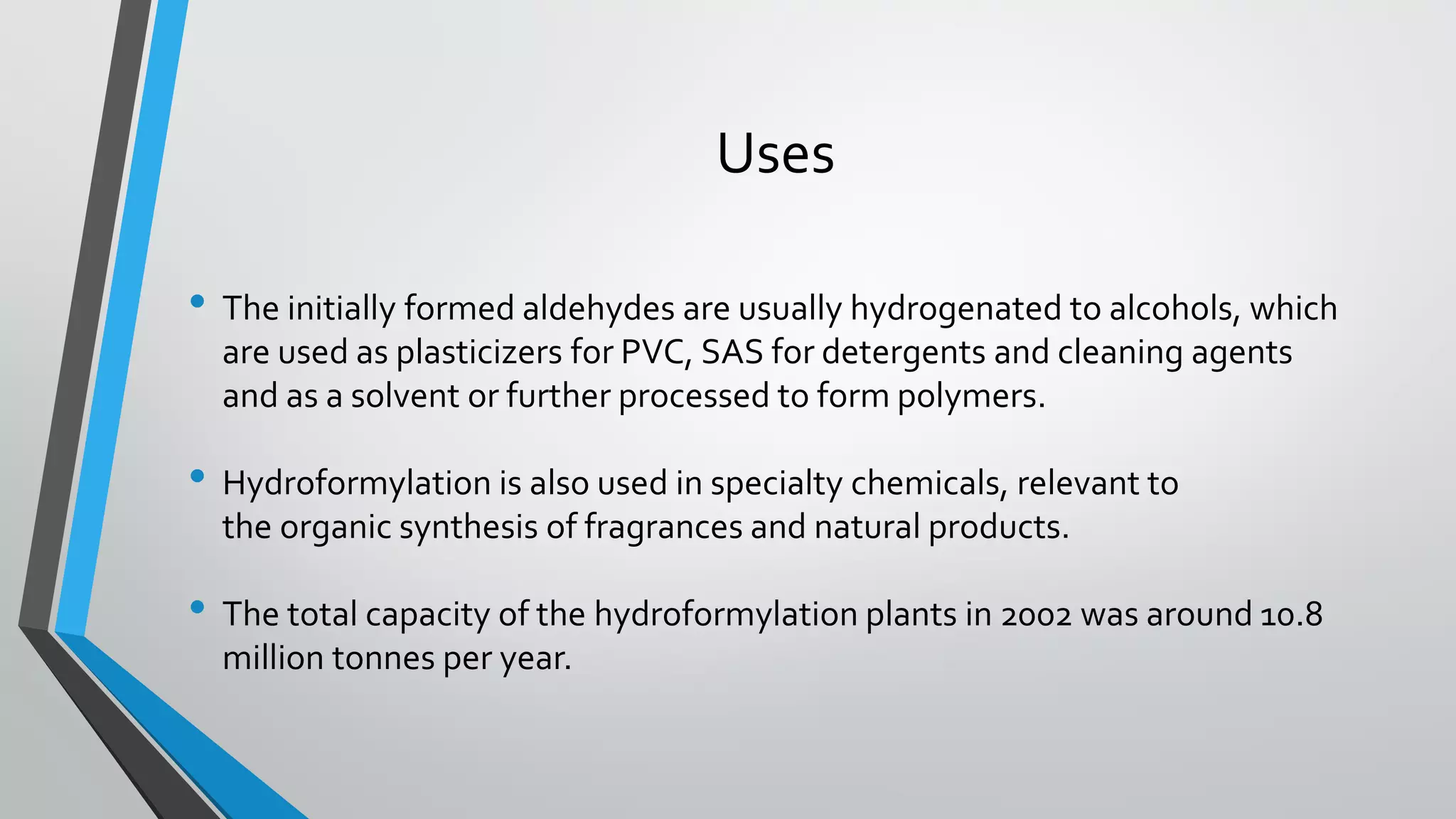 Uses

• The initially formed aldehydes are usually hydrogenated to alcohols, which are used as plasticizers for PVC, SAS for detergents and cleaning agents and as a solvent or further processed to form polymers.

• Hydroformylation is also used in specialty chemicals, relevant to the organic synthesis of fragrances and natural products.

• The total capacity of the hydroformylation plants in 2002 was around 10.8 million tonnes per year.